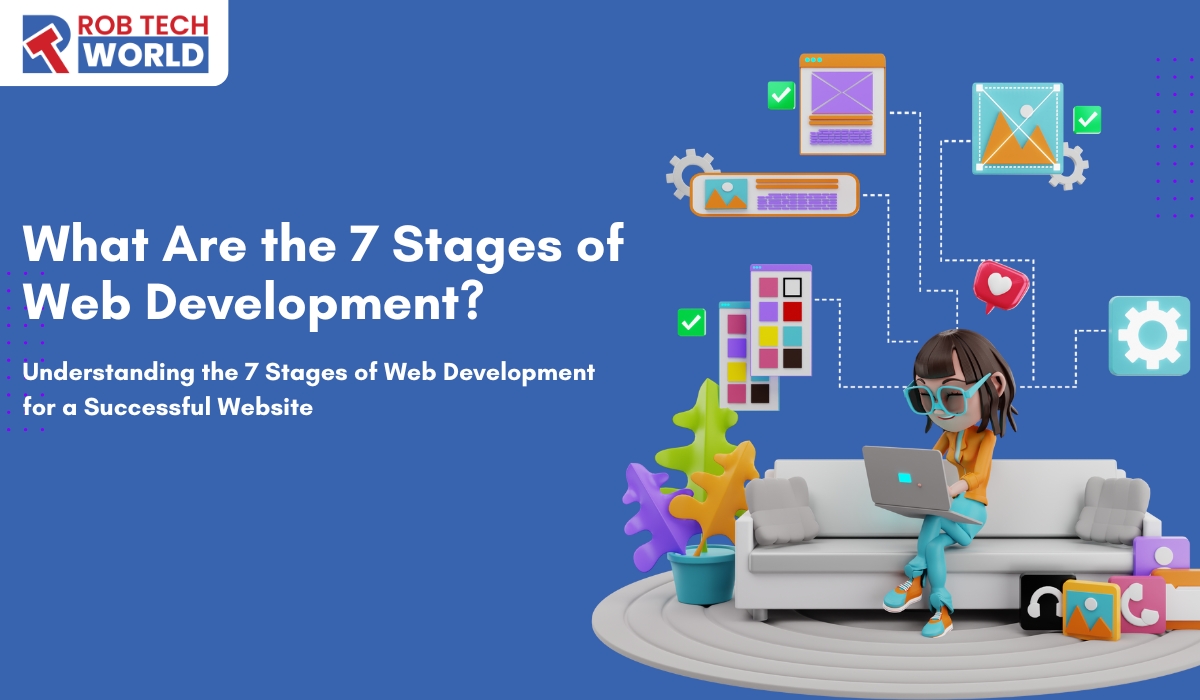 ROB TECH WORLD

What Are the 7 Stages of Web Development?

Understanding the 7 Stages of Web Development for a Successful Website